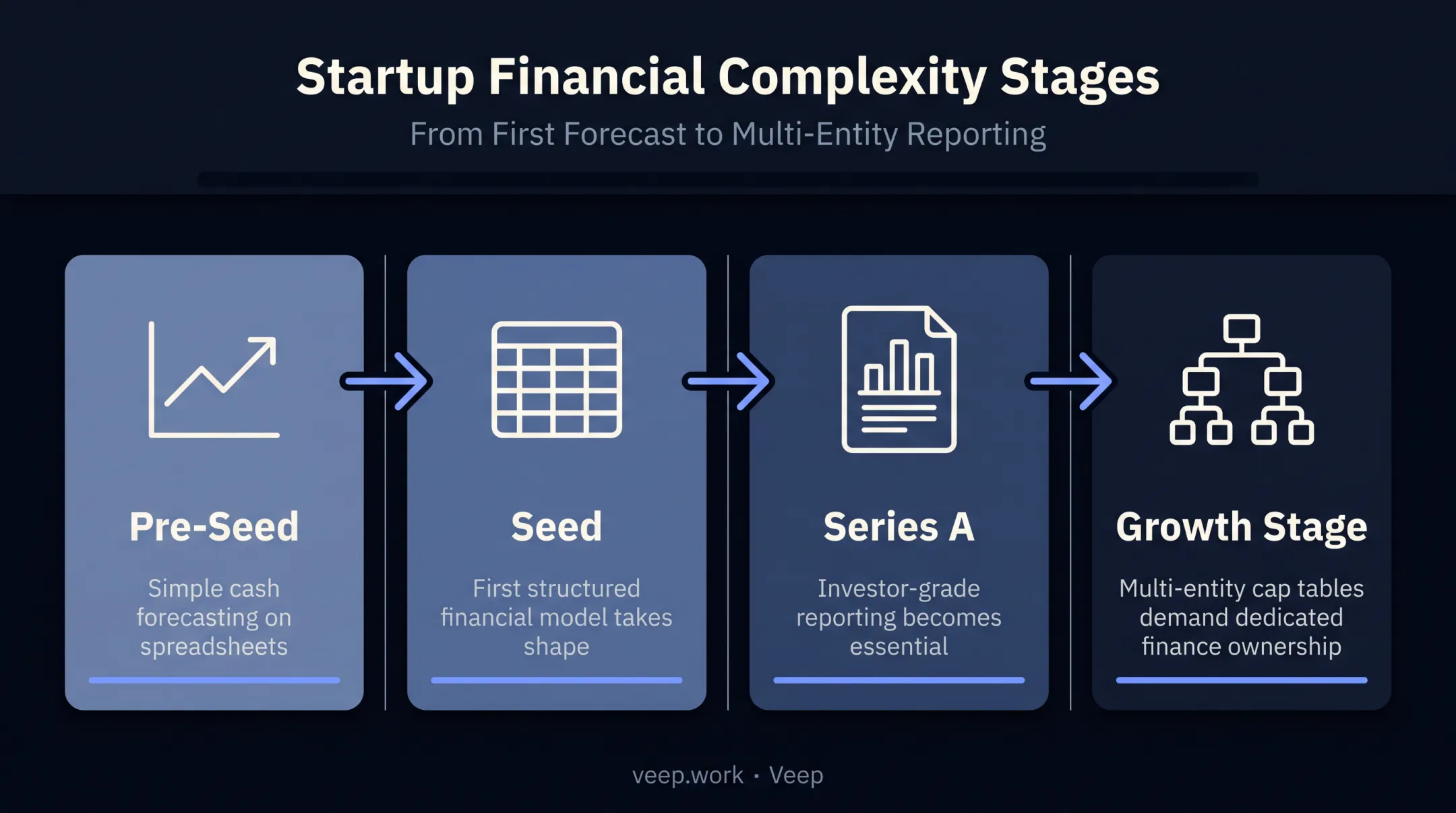 Startup Financial Complexity Stages

From First Forecast to Multi-Entity Reporting

Pre-Seed

Simple cash forecasting on spreadsheets

Seed

First structured financial model takes shape

Series A

Investor-grade reporting becomes essential

Growth Stage

Multi-entity cap tables demand dedicated finance ownership

veep.work · Veep